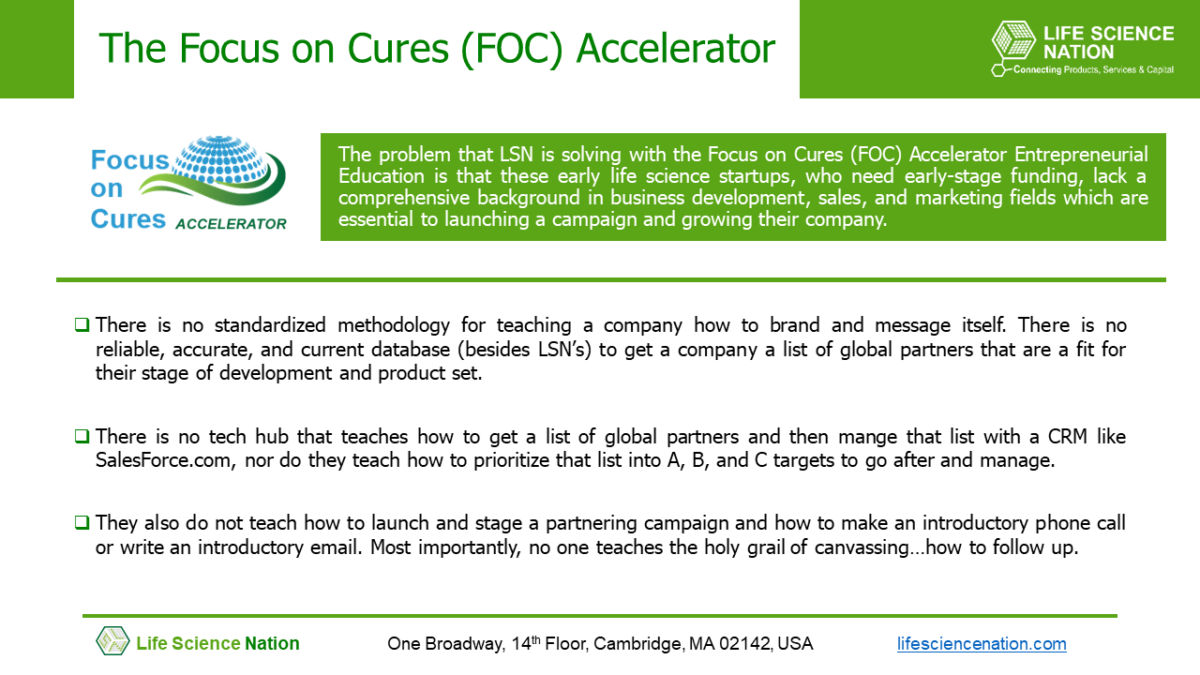 The Focus on Cures (FOC) Accelerator

LIFE SCIENCE NATION
Connecting Products, Services & Capital

Focus on Cures ACCELERATOR

The problem that LSN is solving with the Focus on Cures (FOC) Accelerator Entrepreneurial Education is that these early life science startups, who need early-stage funding, lack a comprehensive background in business development, sales, and marketing fields which are essential to launching a campaign and growing their company.

❑ There is no standardized methodology for teaching a company how to brand and message itself. There is no reliable, accurate, and current database (besides LSN's) to get a company a list of global partners that are a fit for their stage of development and product set.

❑ There is no tech hub that teaches how to get a list of global partners and then mange that list with a CRM like SalesForce.com, nor do they teach how to prioritize that list into A, B, and C targets to go after and manage.

❑ They also do not teach how to launch and stage a partnering campaign and how to make an introductory phone call or write an introductory email. Most importantly, no one teaches the holy grail of canvassing…how to follow up.

Life Science Nation

One Broadway, 14$^{th}$ Floor, Cambridge, MA 02142, USA

lifesciencenation.com